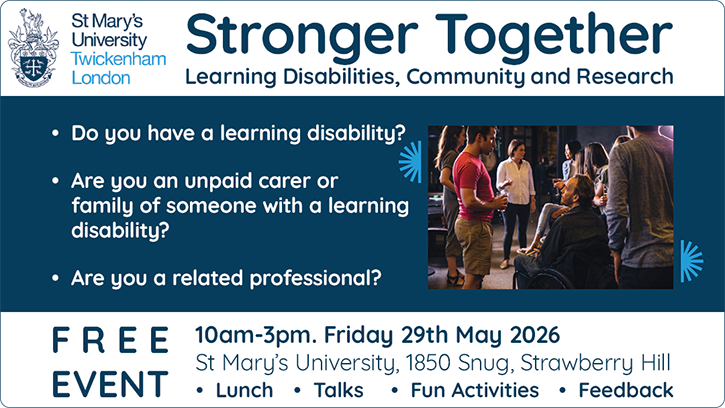 St Mary's University Twickenham London

Stronger Together

Learning Disabilities, Community and Research

• Do you have a learning disability?

• Are you an unpaid carer or family of someone with a learning disability?

• Are you a related professional?

FREE EVENT

10am-3pm. Friday 29th May 2026

St Mary's University, 1850 Snug, Strawberry Hill

• Lunch • Talks • Fun Activities • Feedback